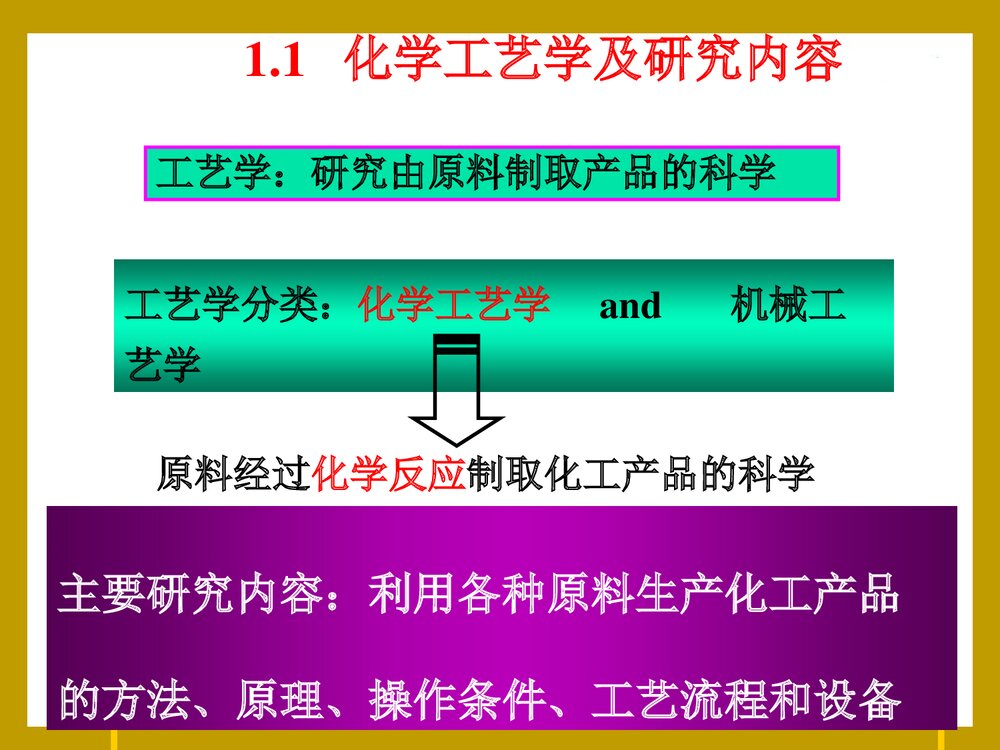 1.1 化学工艺学及研究内容

工艺学：研究由原料制取产品的科学

工艺学分类：化学工艺学 and 机械工艺学

原料经过化学反应制取化工产品的科学

主要研究内容：利用各种原料生产化工产品的方法、原理、操作条件、工艺流程和设备